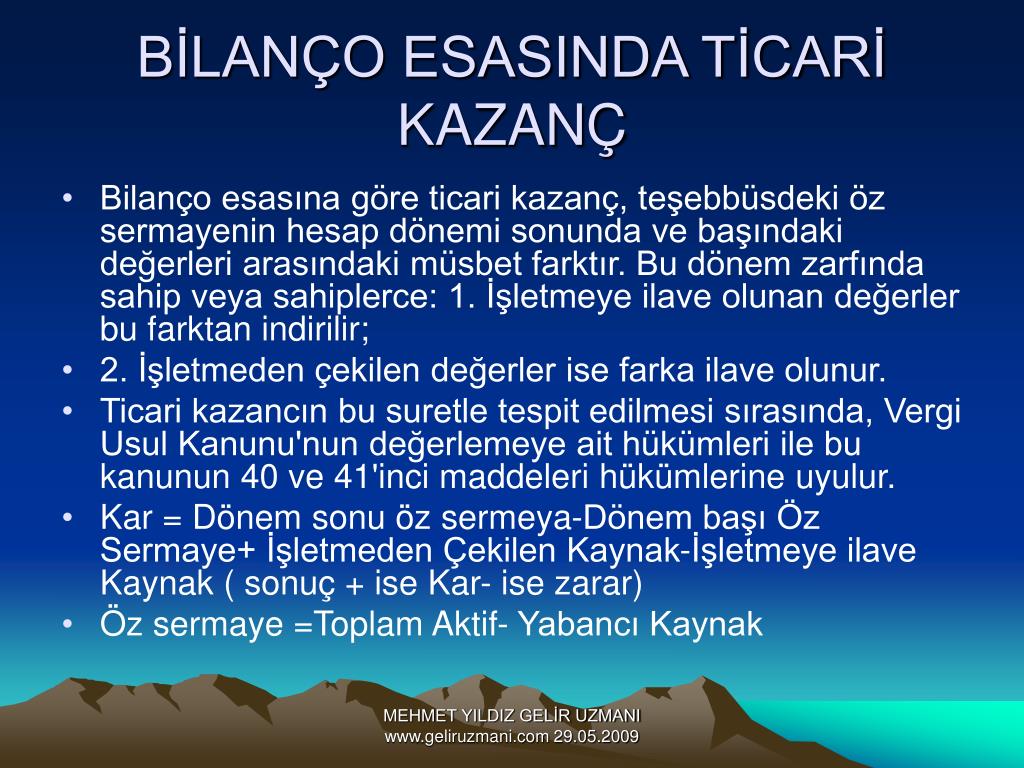 BİLANÇO ESASINDA TİCARİ KAZANÇ

• Bilanço esasına göre ticari kazanç, teşebbüsdeki öz sermayenin hesap dönemi sonunda ve başındaki değerleri arasındaki müsbet farktır. Bu dönem zarfında sahip veya sahiplerce: 1. İşletmeye ilave olunan değerler bu farktan indirilir;
• 2. İşletmeden çekilen değerler ise farka ilave olunur.
• Ticari kazancın bu suretle tespit edilmesi sırasında, Vergi Usul Kanunu'nun değerlemeye ait hükümleri ile bu kanunun 40 ve 41'inci maddeleri hükümlerine uyulur.
• Kar = Dönem sonu öz sermeya-Dönem başı Öz Sermaye+ İşletmeden Çekilen Kaynak-İşletmeye ilave Kaynak ( sonuç + ise Kar- ise zarar)
• Öz sermaye =Toplam Aktif- Yabancı Kaynak

MEHMET YILDIZ GELİR UZMANI
www.geliruzmani.com 29.05.2009